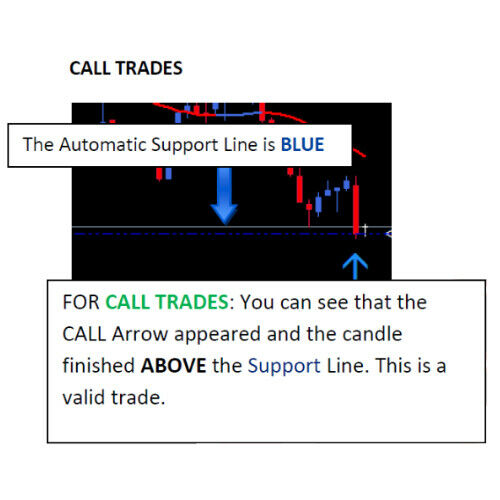 CALL TRADES

The Automatic Support Line is BLUE

FOR CALL TRADES: You can see that the CALL Arrow appeared and the candle finished ABOVE the Support Line. This is a valid trade.